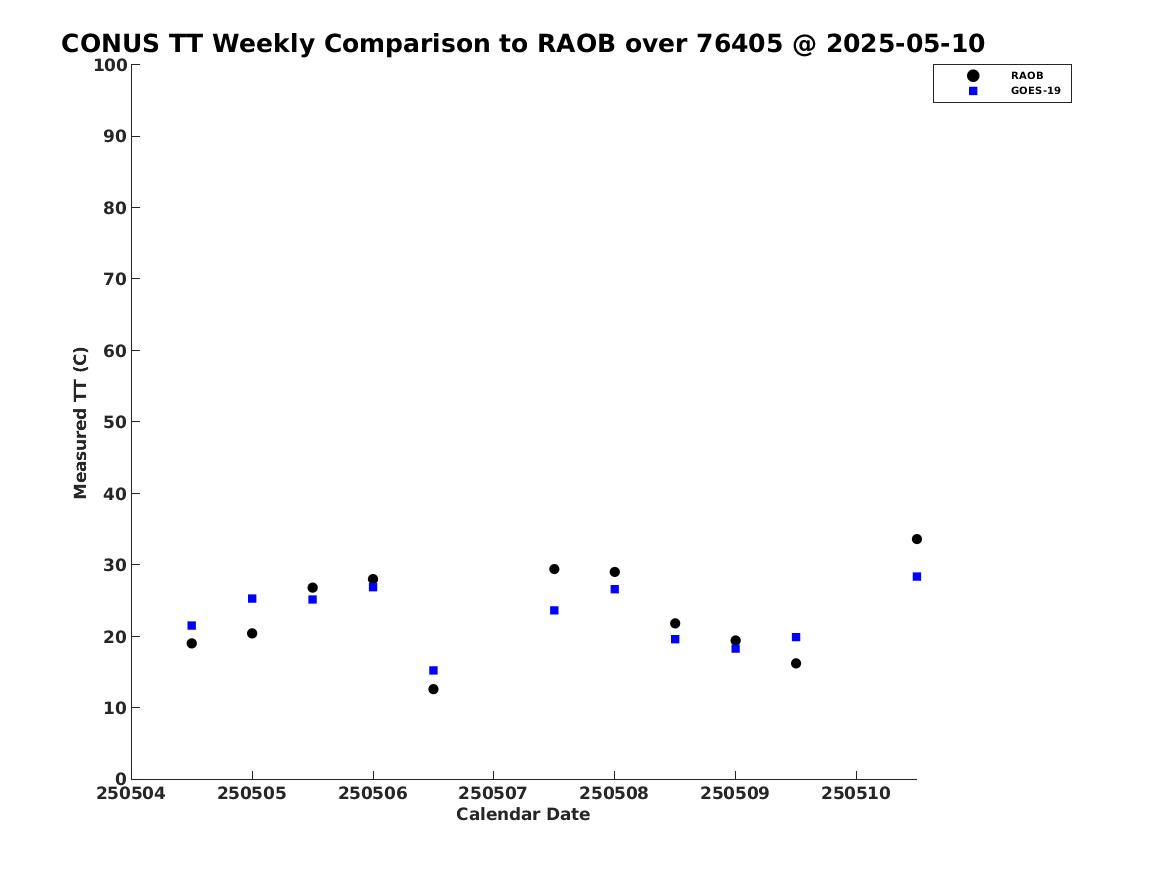 CONUS TT Weekly Comparison to RAOB over 76405 @ 2025-05-10

RAOB
GOES-19

Measured TT (C)

100
90
80
70
60
50
40
30
20
10
0

250504 250505 250506 250507 250508 250509 250510

Calendar Date